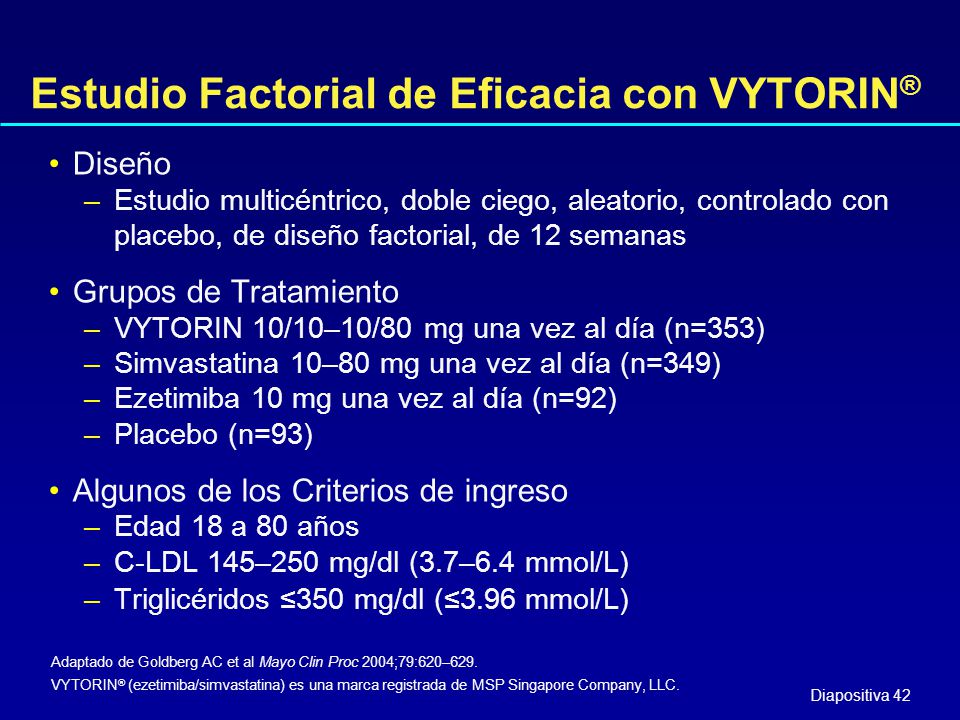 Estudio Factorial de Eficacia con VYTORIN®

• Diseño
– Estudio multicéntrico, doble ciego, aleatorio, controlado con placebo, de diseño factorial, de 12 semanas

• Grupos de Tratamiento
– VYTORIN 10/10–10/80 mg una vez al día (n=353)
– Simvastatina 10–80 mg una vez al día (n=349)
– Ezetimiba 10 mg una vez al día (n=92)
– Placebo (n=93)

• Algunos de los Criterios de ingreso
– Edad 18 a 80 años
– C-LDL 145–250 mg/dl (3.7–6.4 mmol/L)
– Triglicéridos ≤350 mg/dl (≤3.96 mmol/L)

Adaptado de Goldberg AC et al Mayo Clin Proc 2004;79:620–629.
VYTORIN® (ezetimiba/simvastatina) es una marca registrada de MSP Singapore Company, LLC.

Diapositiva 42